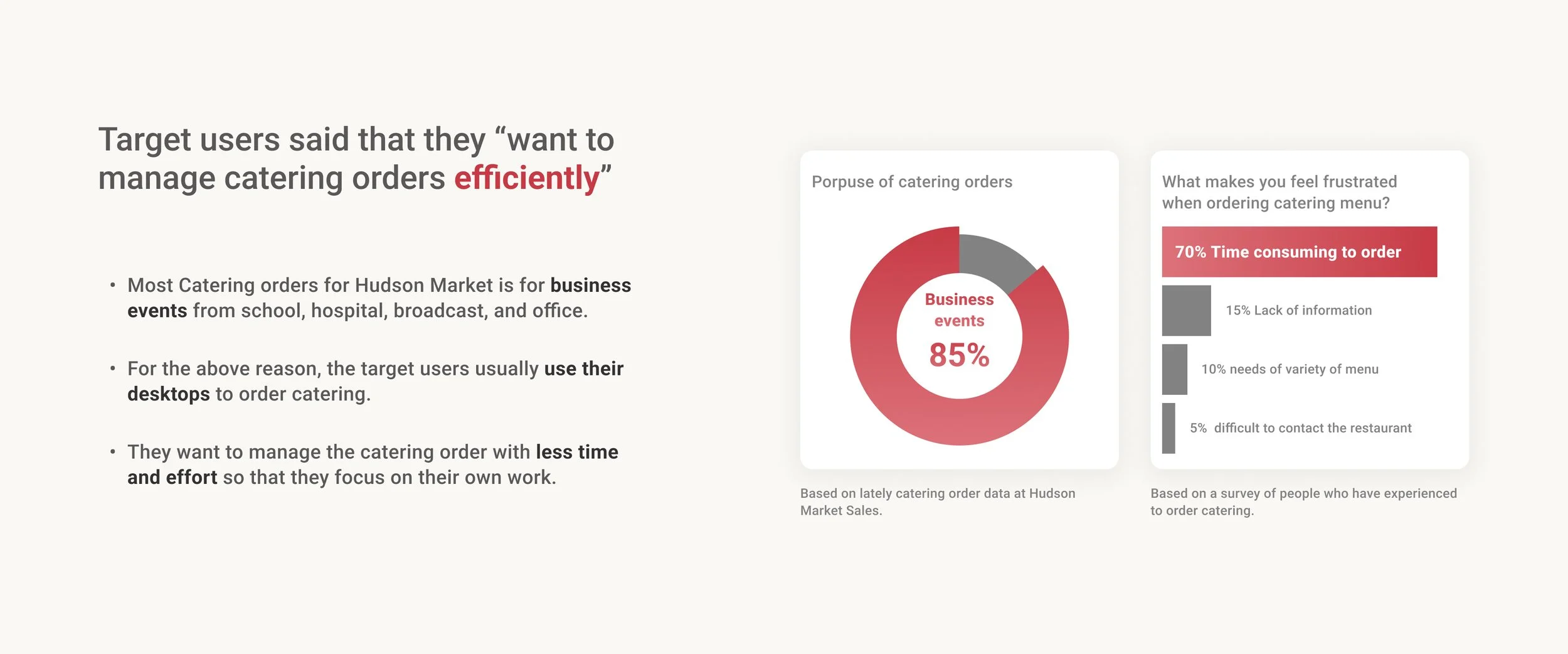 Target users said that they “want to manage catering orders efficiently”

• Most Catering orders for Hudson Market is for business events from school, hospital, broadcast, and office.

• For the above reason, the target users usually use their desktops to order catering.

• They want to manage the catering order with less time and effort so that they focus on their own work.

Porpuse of catering orders

Business events
85%

Based on lately catering order data at Hudson Market Sales.

What makes you feel frustrated when ordering catering menu?

70% Time consuming to order

15% Lack of information

10% needs of variety of menu

5% difficult to contact the restaurant

Based on a survey of people who have experienced to order catering.